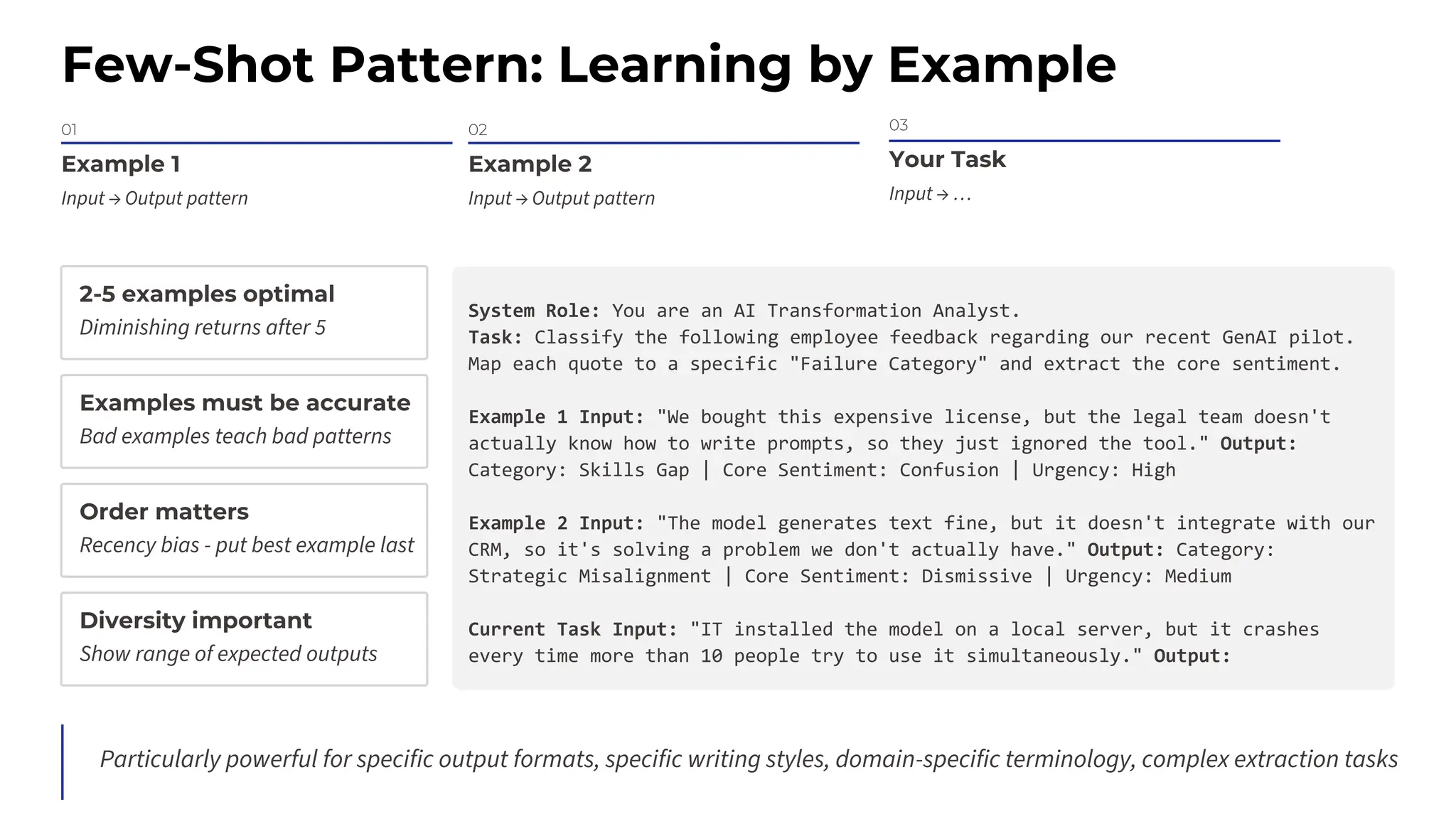 Few-Shot Pattern: Learning by Example

01
Example 1
Input → Output pattern

02
Example 2
Input → Output pattern

03
Your Task
Input → ...

2-5 examples optimal
Diminishing returns after 5

Examples must be accurate
Bad examples teach bad patterns

Order matters
Recency bias - put best example last

Diversity important
Show range of expected outputs

System Role: You are an AI Transformation Analyst.
Task: Classify the following employee feedback regarding our recent GenAI pilot. Map each quote to a specific "Failure Category" and extract the core sentiment.

Example 1 Input: "We bought this expensive license, but the legal team doesn't actually know how to write prompts, so they just ignored the tool." Output: Category: Skills Gap | Core Sentiment: Confusion | Urgency: High

Example 2 Input: "The model generates text fine, but it doesn't integrate with our CRM, so it's solving a problem we don't actually have." Output: Category: Strategic Misalignment | Core Sentiment: Dismissive | Urgency: Medium

Current Task Input: "IT installed the model on a local server, but it crashes every time more than 10 people try to use it simultaneously." Output:

Particularly powerful for specific output formats, specific writing styles, domain-specific terminology, complex extraction tasks